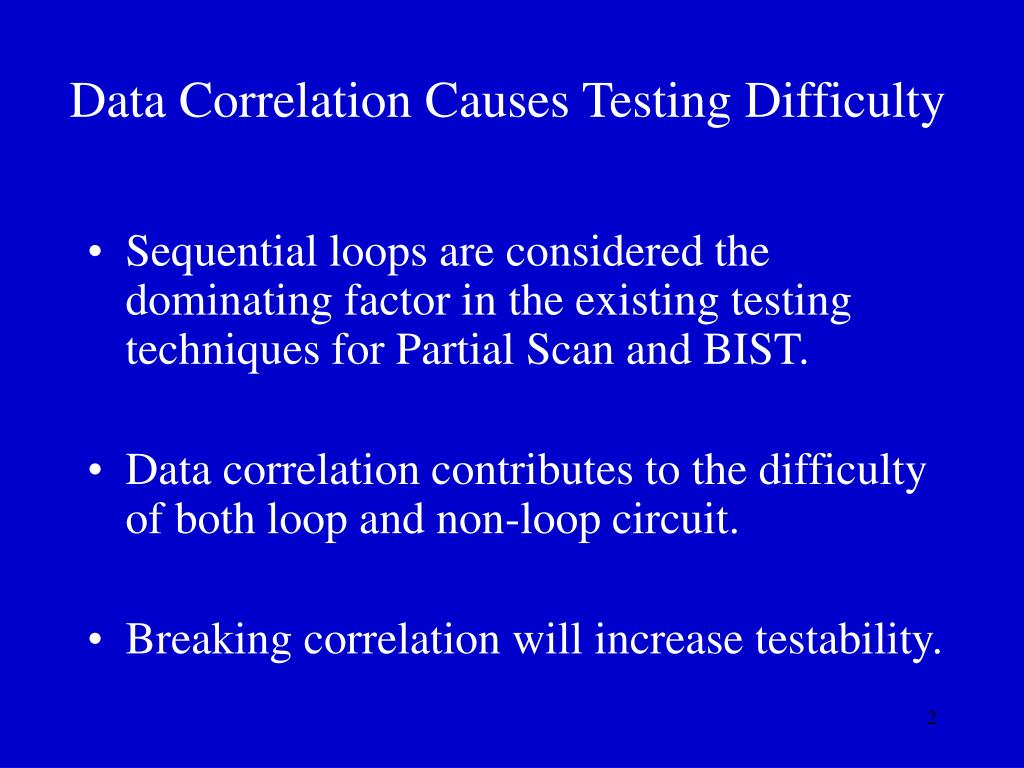 Data Correlation Causes Testing Difficulty

• Sequential loops are considered the dominating factor in the existing testing techniques for Partial Scan and BIST.

• Data correlation contributes to the difficulty of both loop and non-loop circuit.

• Breaking correlation will increase testability.

2